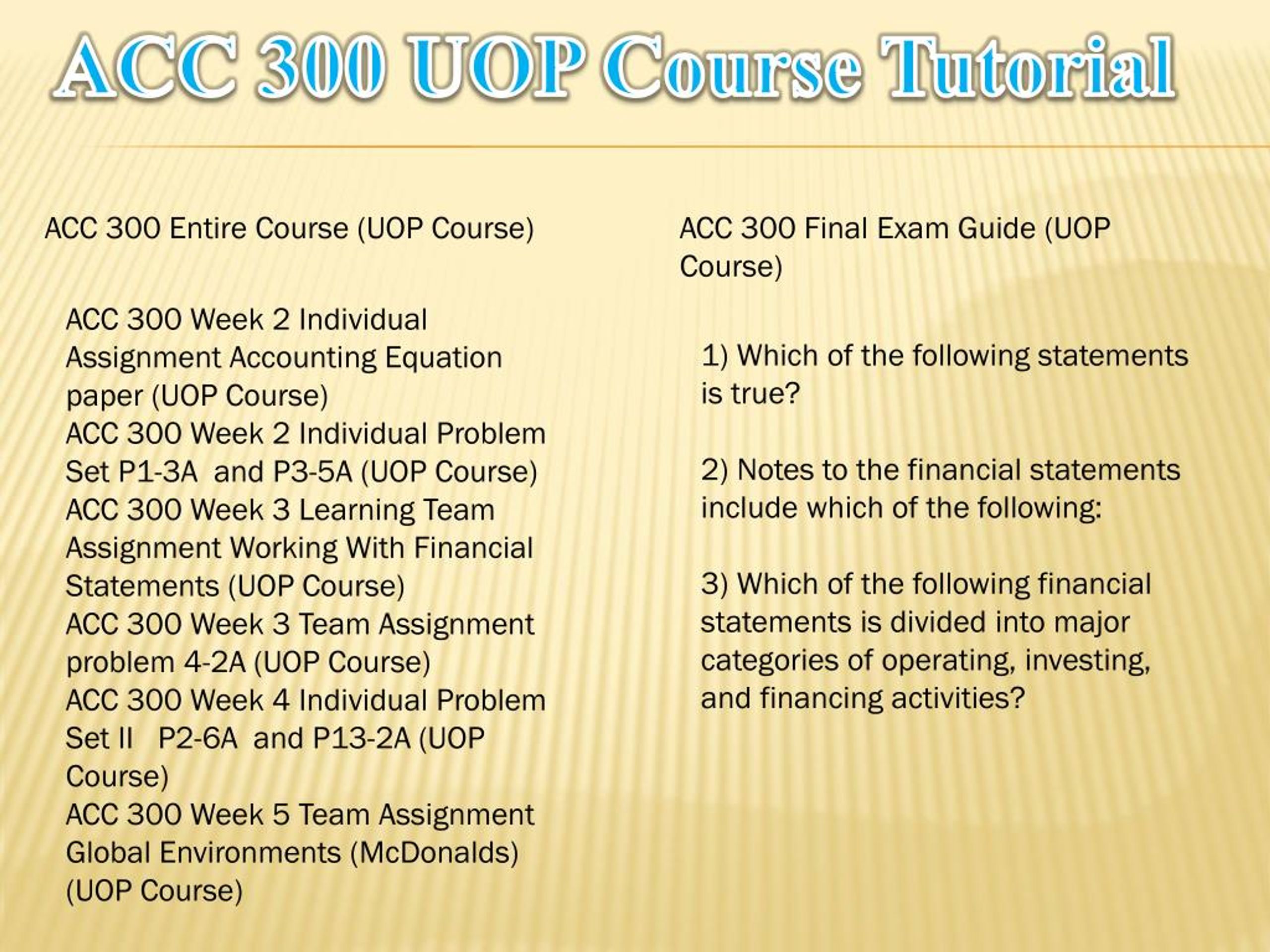 ACC 300 UOP Course Tutorial

ACC 300 Entire Course (UOP Course)

ACC 300 Week 2 Individual Assignment Accounting Equation paper (UOP Course)
ACC 300 Week 2 Individual Problem Set P1-3A and P3-5A (UOP Course)
ACC 300 Week 3 Learning Team Assignment Working With Financial Statements (UOP Course)
ACC 300 Week 3 Team Assignment problem 4-2A (UOP Course)
ACC 300 Week 4 Individual Problem Set II P2-6A and P13-2A (UOP Course)
ACC 300 Week 5 Team Assignment Global Environments (McDonalds) (UOP Course)

ACC 300 Final Exam Guide (UOP Course)

1) Which of the following statements is true?

2) Notes to the financial statements include which of the following:

3) Which of the following financial statements is divided into major categories of operating, investing, and financing activities?